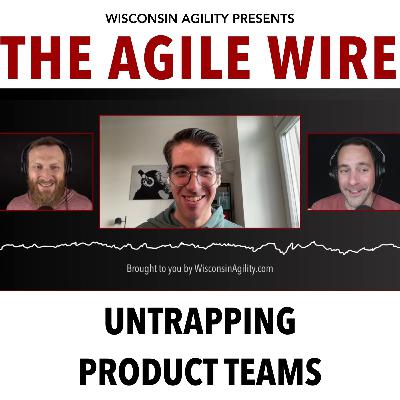 WISCONSIN AGILITY PRESENTS

THE AGILE WIRE

Brought to you by WisconsinAgility.com

UNTRAPPING PRODUCT TEAMS